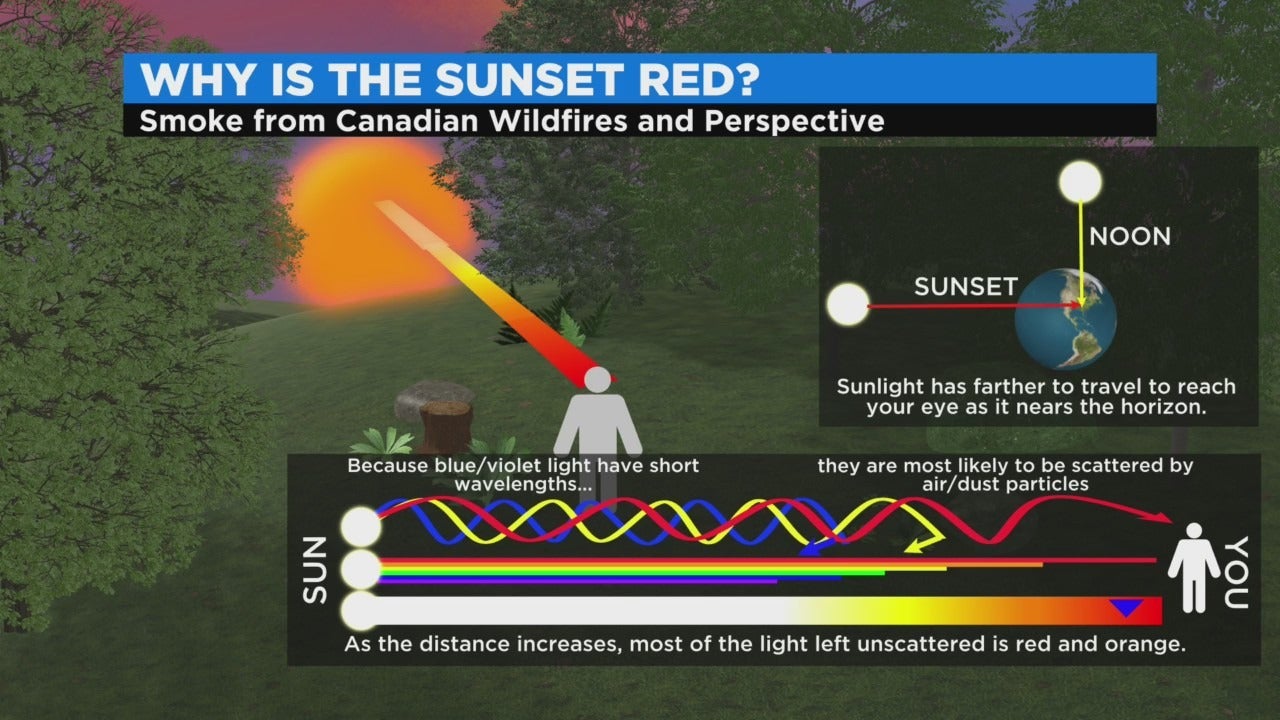 WHY IS THE SUNSET RED?
Smoke from Canadian Wildfires and Perspective

NOON
SUNSET
Sunlight has farther to travel to reach your eye as it nears the horizon.

Because blue/violet light have short wavelengths...

they are most likely to be scattered by air/dust particles

SUN

YOU

As the distance increases, most of the light left unscattered is red and orange.